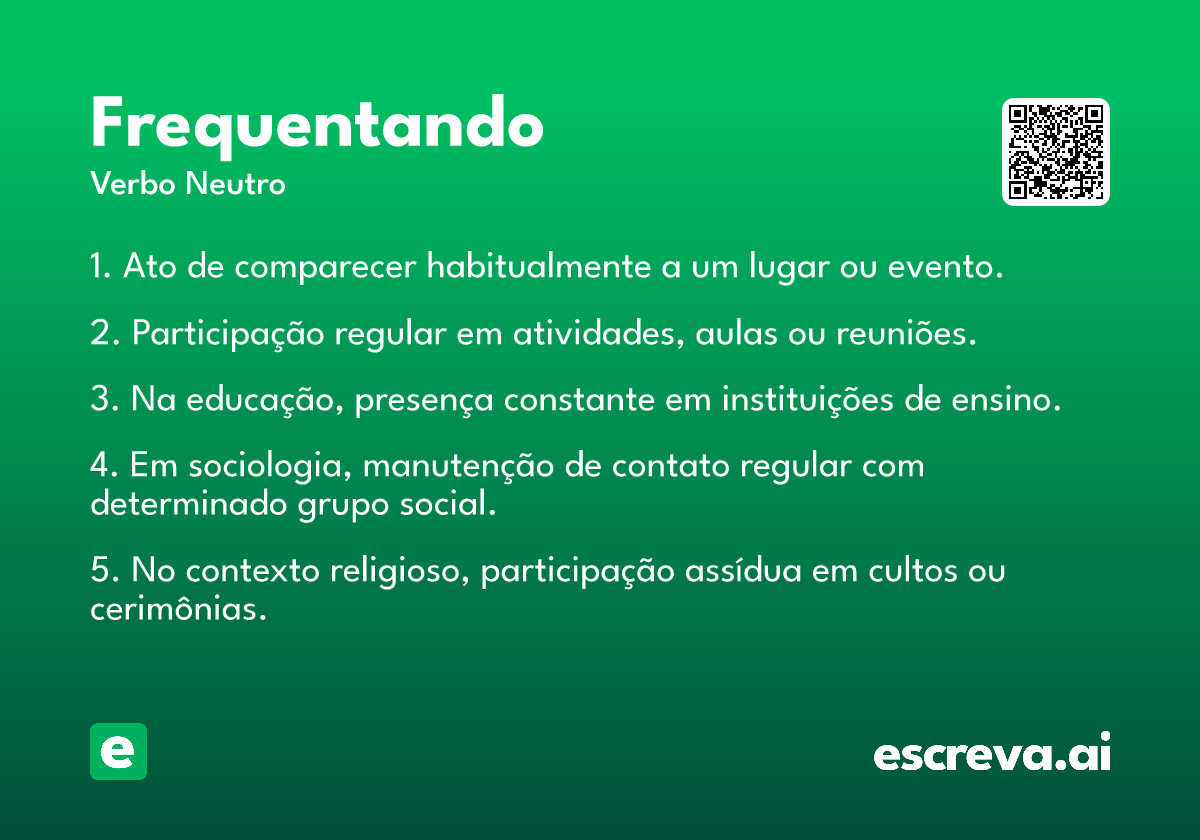 Frequentando
Verbo Neutro

1. Ato de comparecer habitualmente a um lugar ou evento.

2. Participação regular em atividades, aulas ou reuniões.

3. Na educação, presença constante em instituições de ensino.

4. Em sociologia, manutenção de contato regular com determinado grupo social.

5. No contexto religioso, participação assídua em cultos ou cerimônias.

e

escreva.ai